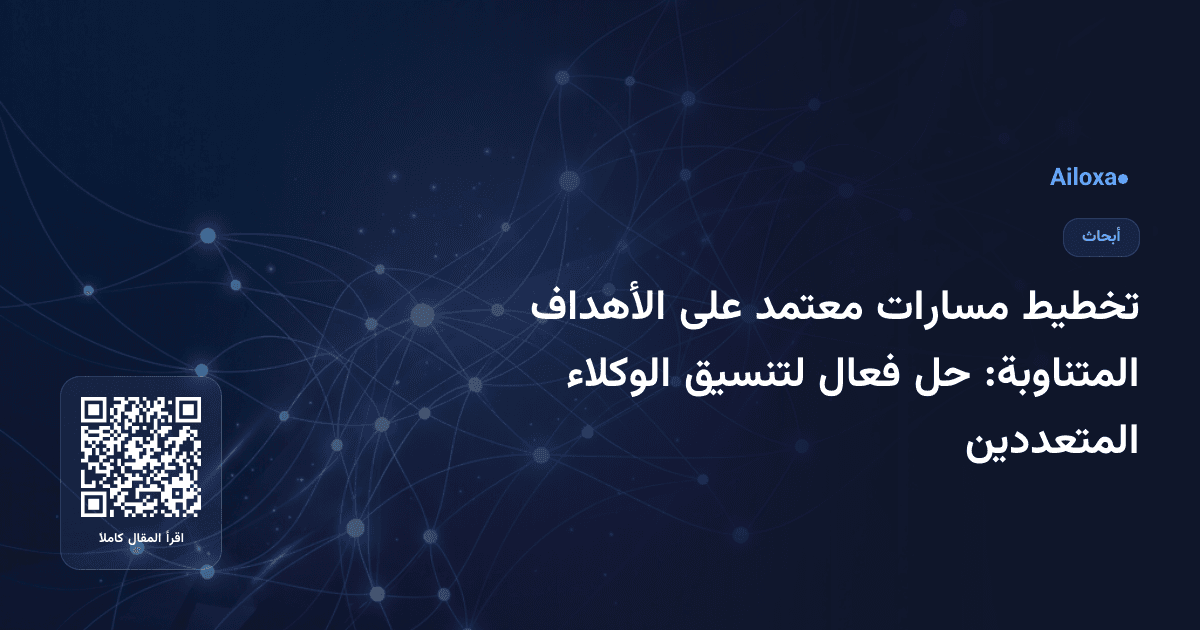 Ailoxa

أبحاث

تخطيط مسارات معتمد على الأهداف المتناوبة: حل فعال لتنسيق الوكلاء المتعددين

اقرأ المقال كاملا